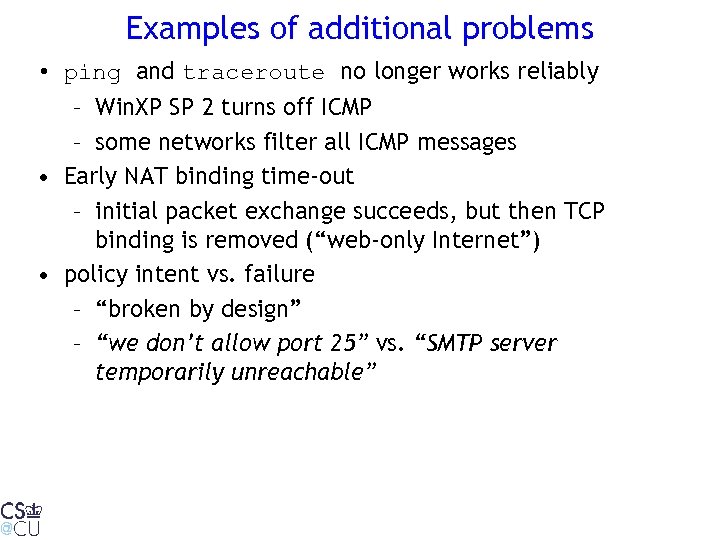 Examples of additional problems

• ping and traceroute no longer works reliably
  – WinXP SP 2 turns off ICMP
  – some networks filter all ICMP messages
• Early NAT binding time-out
  – initial packet exchange succeeds, but then TCP binding is removed (“web-only Internet”)
• policy intent vs. failure
  – “broken by design”
  – “we don’t allow port 25” vs. “SMTP server temporarily unreachable”

CS
@CU